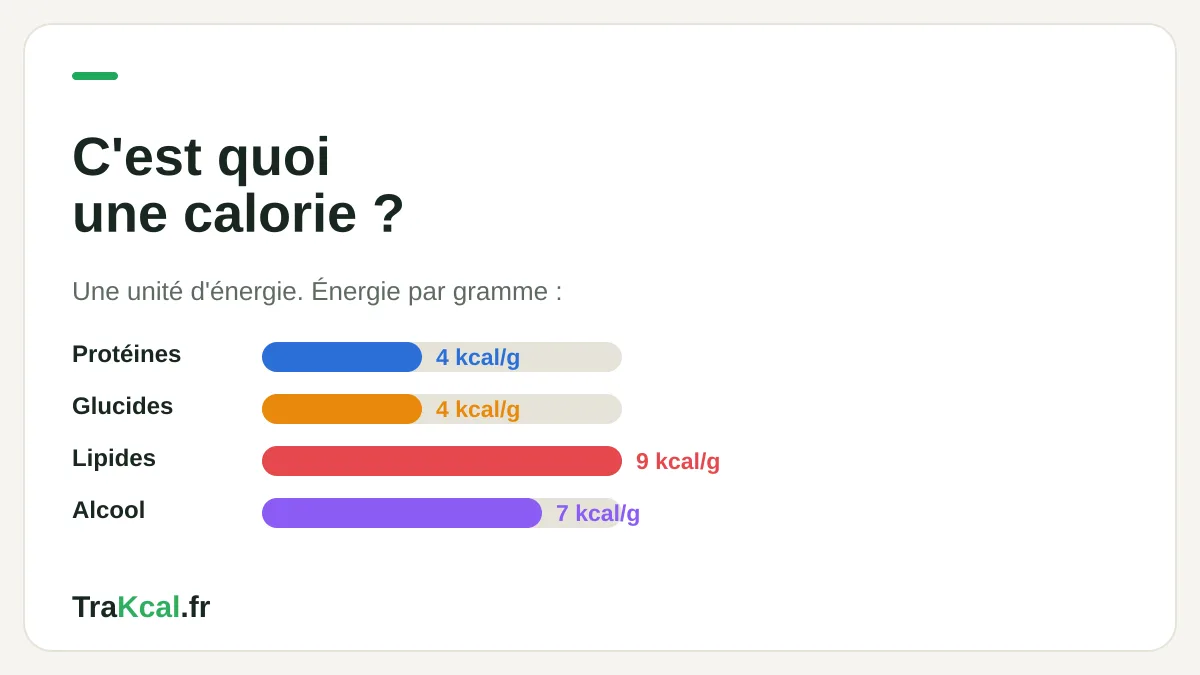 C'est quoi
une calorie ?

Une unité d'énergie. Énergie par gramme :

Protéines 4 kcal/g
Glucides 4 kcal/g
Lipides 9 kcal/g
Alcool 7 kcal/g

TraKcal.fr